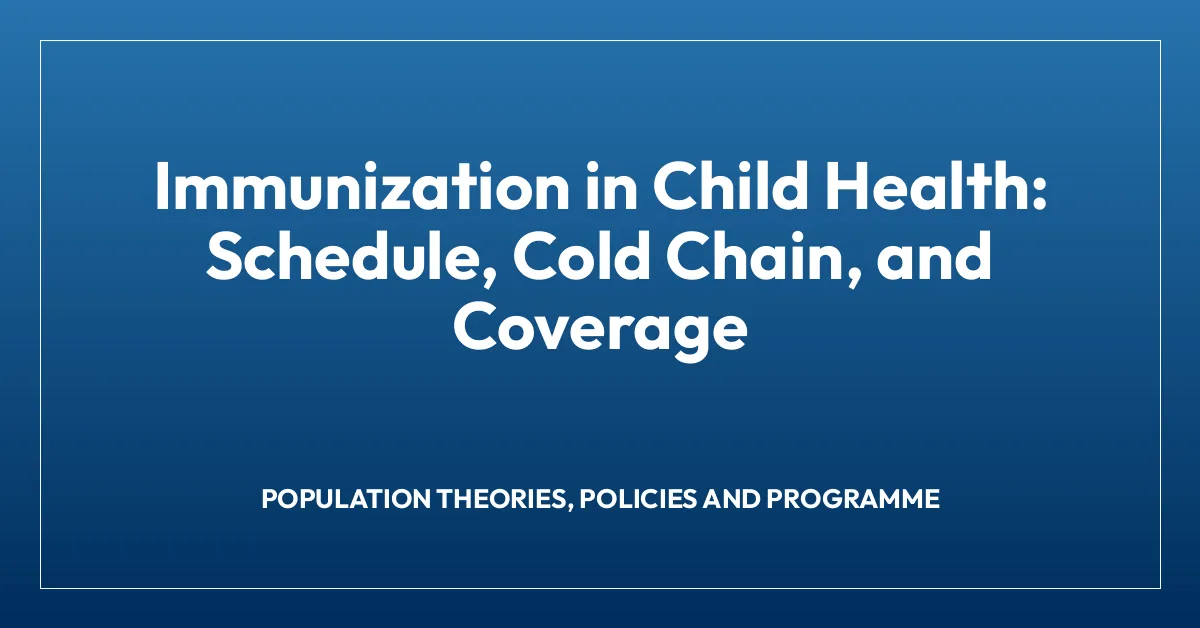 Immunization in Child Health: Schedule, Cold Chain, and Coverage

POPULATION THEORIES, POLICIES AND PROGRAMME